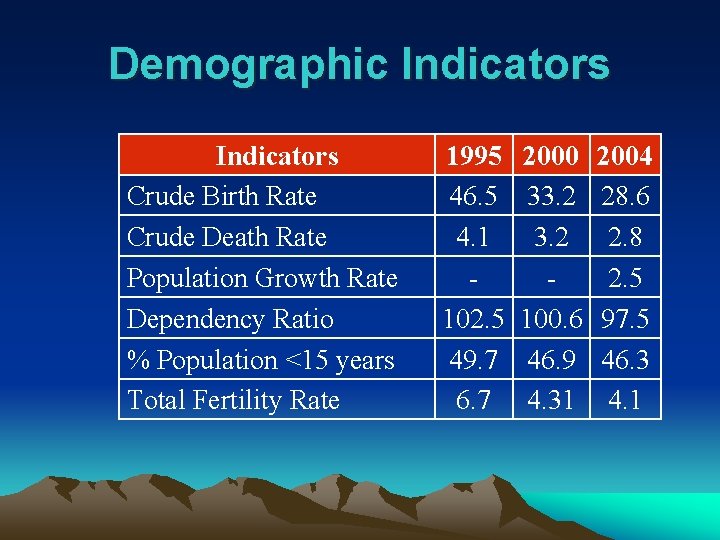 Demographic Indicators

| Indicators | 1995 | 2000 | 2004 |
|---|---|---|---|
| Crude Birth Rate | 46.5 | 33.2 | 28.6 |
| Crude Death Rate | 4.1 | 3.2 | 2.8 |
| Population Growth Rate | - | - | 2.5 |
| Dependency Ratio | 102.5 | 100.6 | 97.5 |
| % Population <15 years | 49.7 | 46.9 | 46.3 |
| Total Fertility Rate | 6.7 | 4.31 | 4.1 |